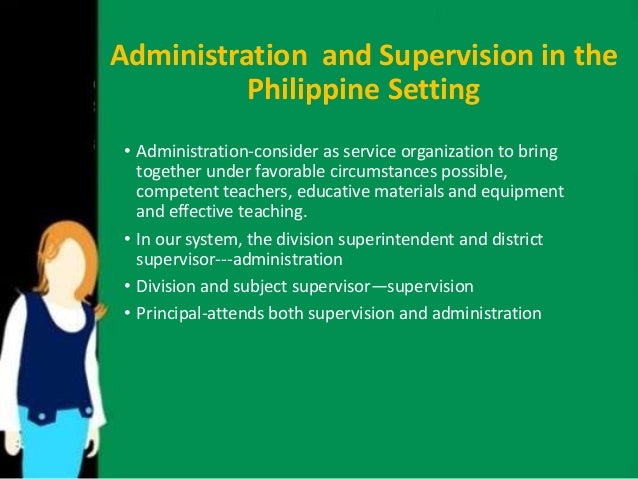 Administration and Supervision in the Philippine Setting

• Administration-consider as service organization to bring together under favorable circumstances possible, competent teachers, educative materials and equipment and effective teaching.

• In our system, the division superintendent and district supervisor---administration

• Division and subject supervisor—supervision

• Principal-attends both supervision and administration